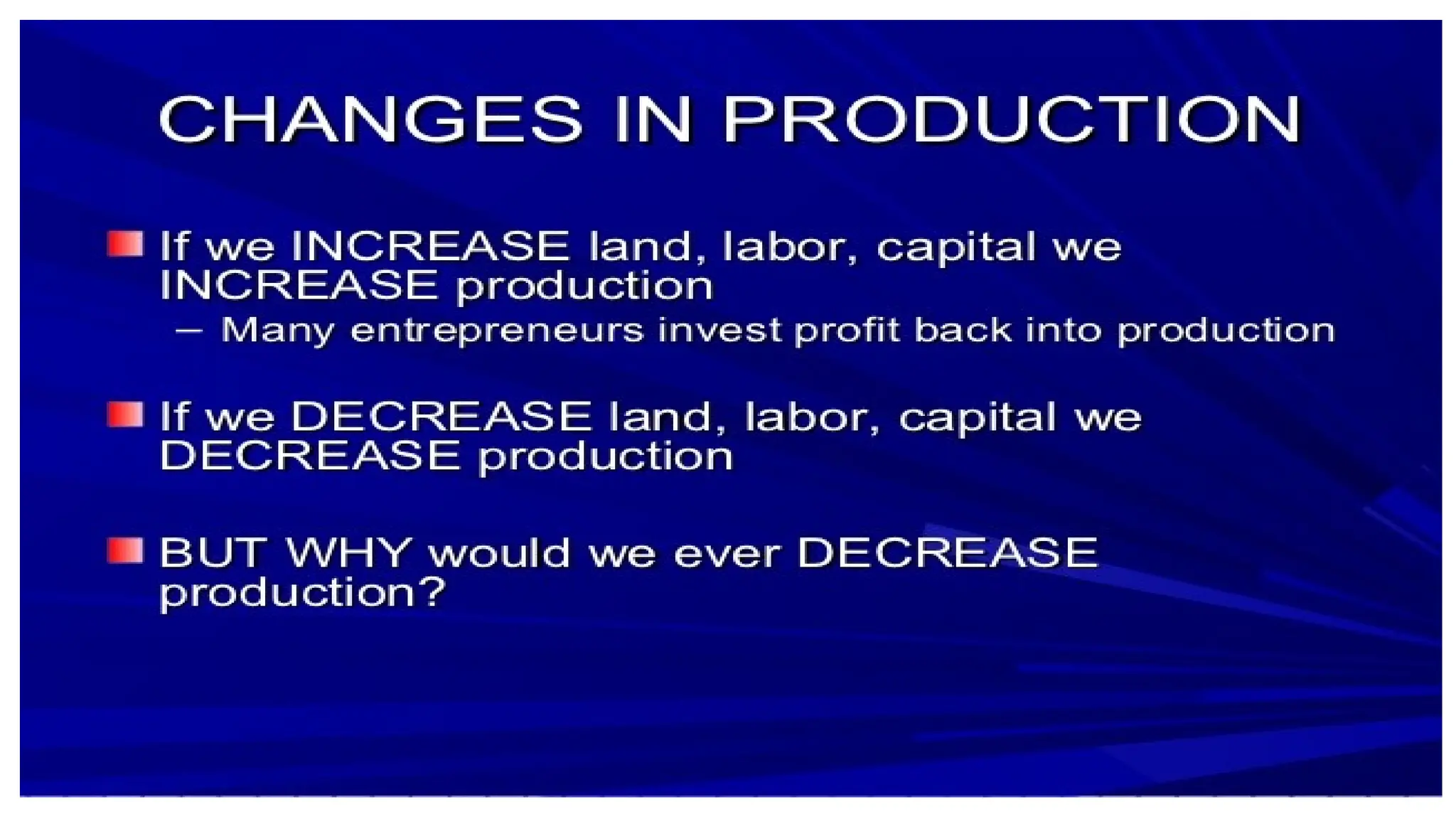 CHANGES IN PRODUCTION

If we INCREASE land, labor, capital we INCREASE production

– Many entrepreneurs invest profit back into production

If we DECREASE land, labor, capital we DECREASE production

BUT WHY would we ever DECREASE production?